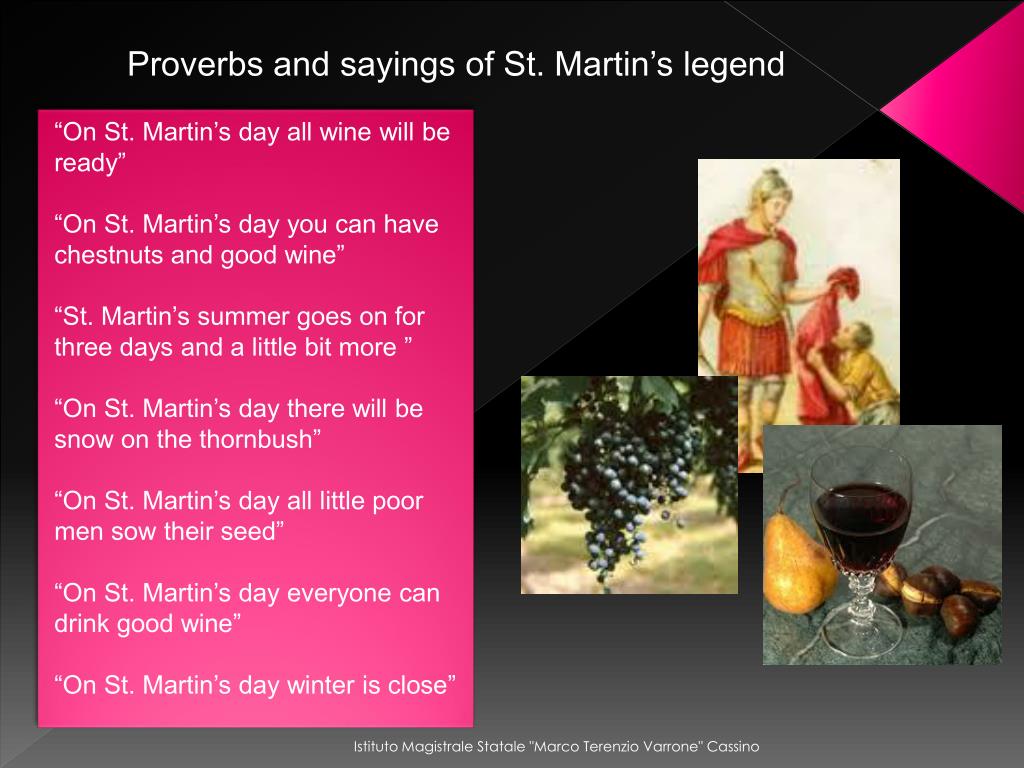 Proverbs and sayings of St. Martin’s legend

“On St. Martin’s day all wine will be ready”

“On St. Martin’s day you can have chestnuts and good wine”

“St. Martin’s summer goes on for three days and a little bit more ”

“On St. Martin’s day there will be snow on the thornbush”

“On St. Martin’s day all little poor men sow their seed”

“On St. Martin’s day everyone can drink good wine”

“On St. Martin’s day winter is close”

Istituto Magistrale Statale "Marco Terenzio Varrone" Cassino